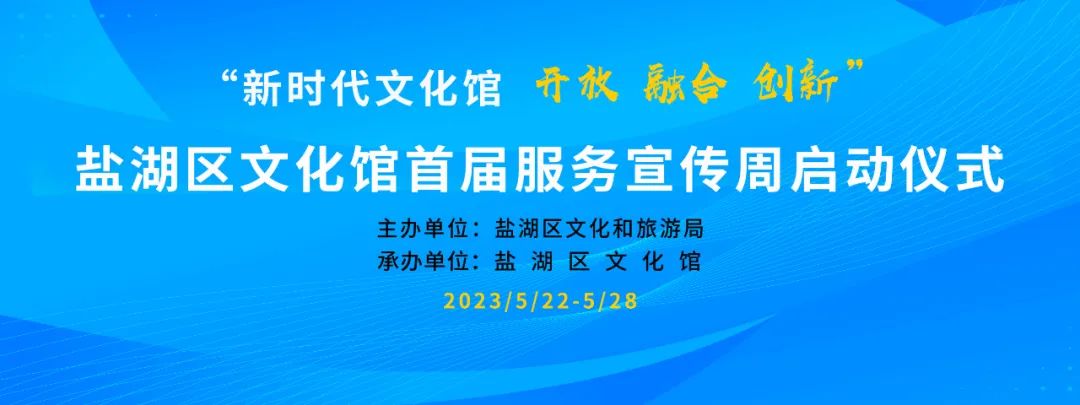 “新时代文化馆 开放 融合 创新”

盐湖区文化馆首届服务宣传周启动仪式

主办单位：盐湖区文化和旅游局
承办单位：盐 湖 区 文 化 馆

2023/5/22-5/28